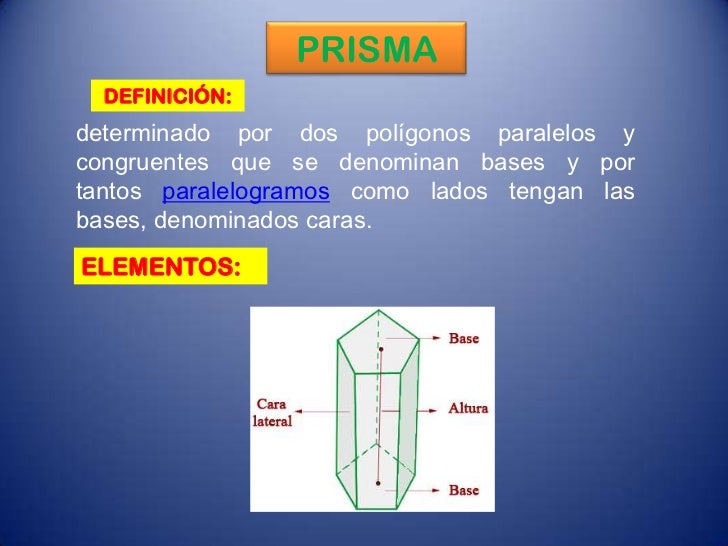 PRISMA

DEFINICIÓN:

determinado por dos polígonos paralelos y congruentes que se denominan bases y por tantos paralelogramos como lados tengan las bases, denominados caras.

ELEMENTOS:

Base

Cara lateral

Altura

Base